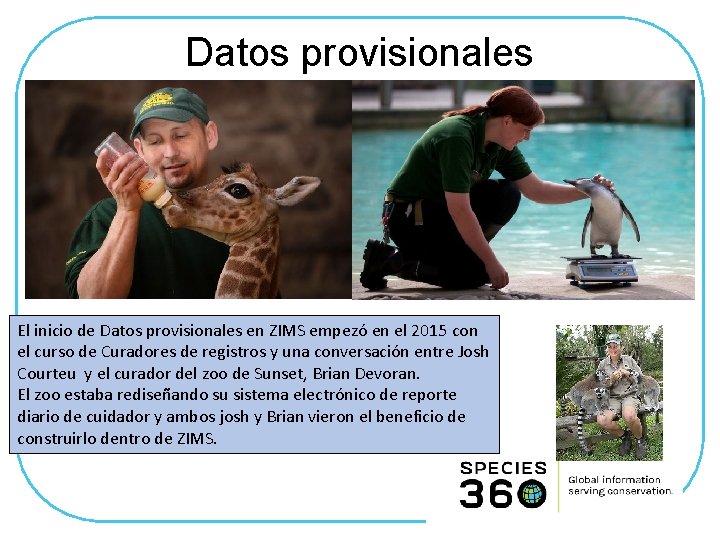 Datos provisionales

El inicio de Datos provisionales en ZIMS empezó en el 2015 con el curso de Curadores de registros y una conversación entre Josh Courteu y el curador del zoo de Sunset, Brian Devoran.
El zoo estaba rediseñando su sistema electrónico de reporte diario de cuidador y ambos josh y Brian vieron el beneficio de construirlo dentro de ZIMS.

SPECIES 360

Global information serving conservation.